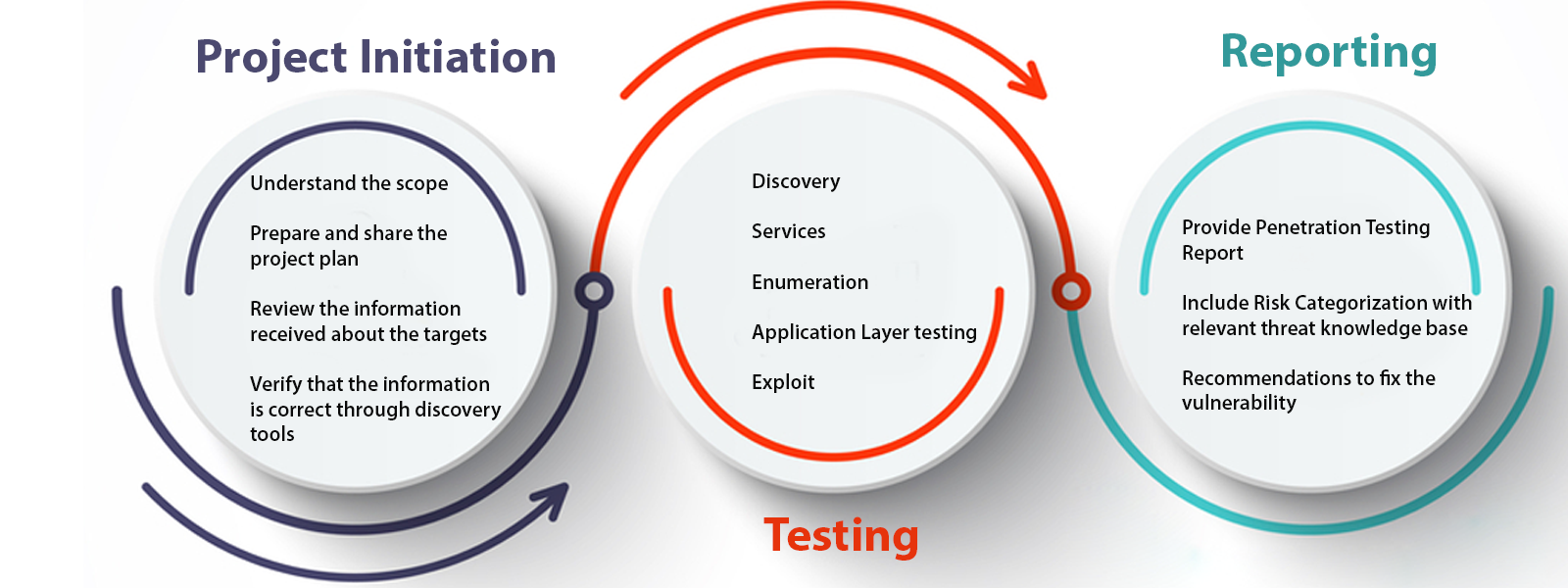 Project Initiation

Understand the scope

Prepare and share the project plan

Review the information received about the targets

Verify that the information is correct through discovery tools

Discovery

Services

Enumeration

Application Layer testing

Exploit

Testing

Reporting

Provide Penetration Testing Report

Include Risk Categorization with relevant threat knowledge base

Recommendations to fix the vulnerability